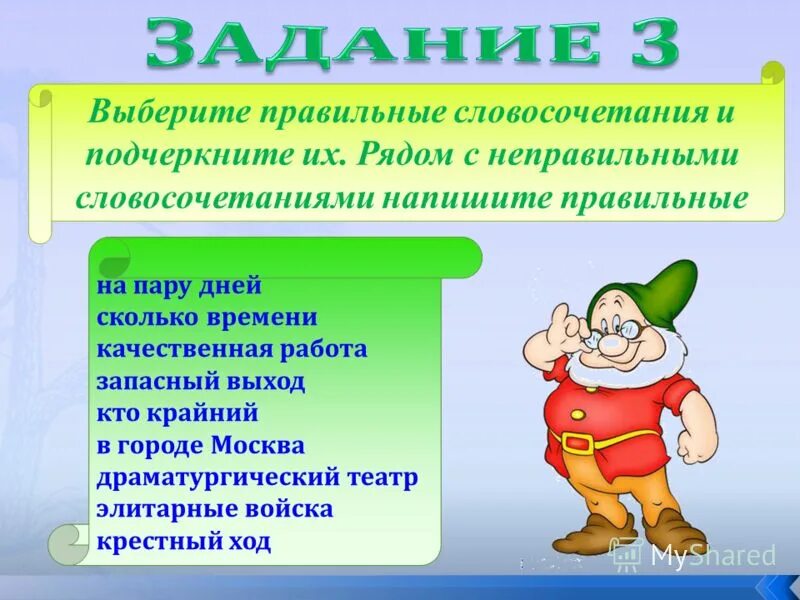 ЗАДАНИЕ 3

Выберите правильные словосочетания и подчеркните их. Рядом с неправильными словосочетаниями напишите правильные

на пару дней
сколько времени
качественная работа
запасный выход
кто крайний
в городе Москва
драматургический театр
элитарные войска
крестный ход

MyShared